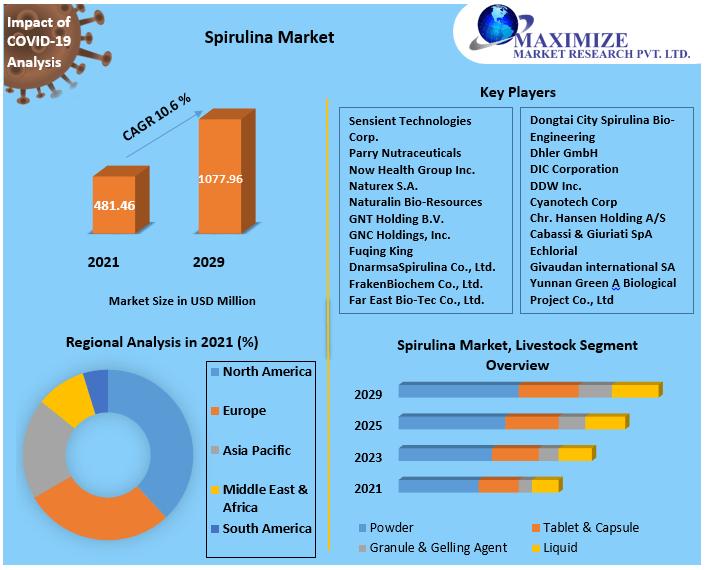 Impact of COVID-19 Analysis

Spirulina Market

MAXIMIZE
MARKET RESEARCH PVT. LTD.

CAGR 10.6 %

481.46

1077.96

2021

2029

Market Size in USD Million

Key Players

Sensient Technologies Corp.
Parry Nutraceuticals
Now Health Group Inc.
Naturex S.A.
Naturalin Bio-Resources
GNT Holding B.V.
GNC Holdings, Inc.
Fuqing King
DnarmsaSpirulina Co., Ltd.
FrakenBiochem Co., Ltd.
Far East Bio-Tec Co., Ltd.

Dongtai City Spirulina Bio-Engineering
Dhler GmbH
DIC Corporation
DDW Inc.
Cyanotech Corp
Chr. Hansen Holding A/S
Cabassi & Giuriati SpA
Echlorial
Givaudan international SA
Yunnan Green A Biological Project Co., Ltd

Regional Analysis in 2021 (%)

North America
Europe
Asia Pacific
Middle East & Africa
South America

Spirulina Market, Livestock Segment Overview

2029
2025
2023
2021

Powder
Tablet & Capsule
Granule & Gelling Agent
Liquid